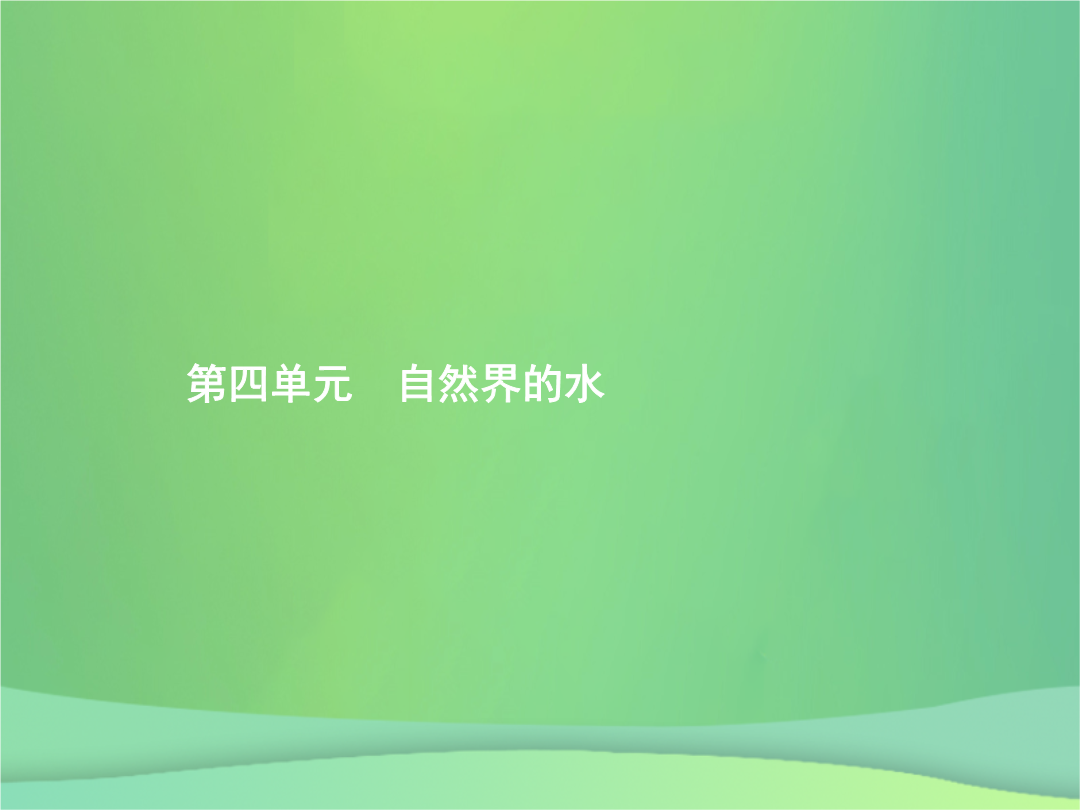 第四单元　自然界的水